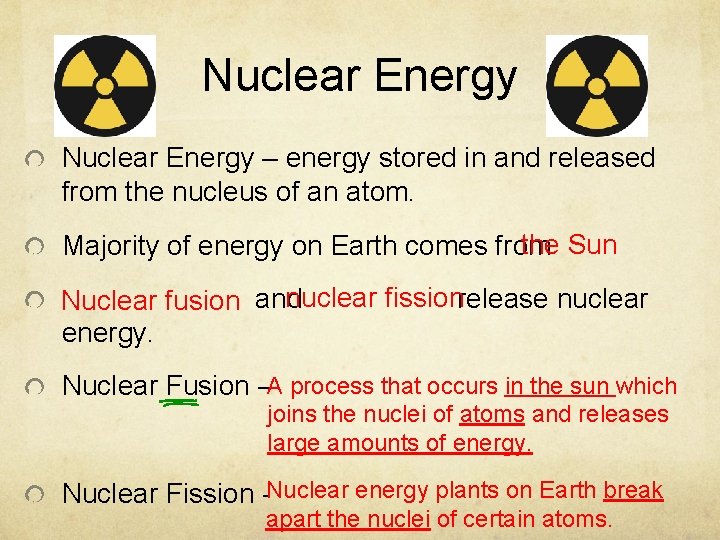 Nuclear Energy

Nuclear Energy – energy stored in and released from the nucleus of an atom.

Majority of energy on Earth comes from the Sun

Nuclear fusion and nuclear fission release nuclear energy.

Nuclear Fusion – A process that occurs in the sun which joins the nuclei of atoms and releases large amounts of energy.

Nuclear Fission - Nuclear energy plants on Earth break apart the nuclei of certain atoms.